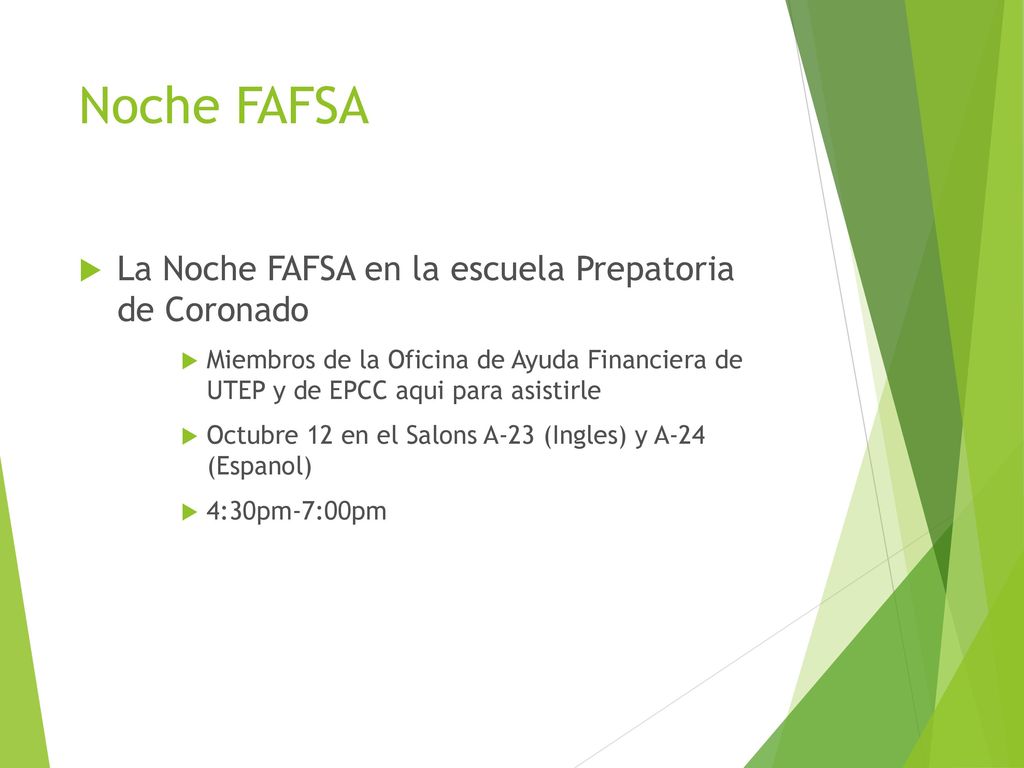 Noche FAFSA

La Noche FAFSA en la escuela Prepatoria de Coronado

Miembros de la Oficina de Ayuda Financiera de UTEP y de EPCC aqui para asistirle

Octubre 12 en el Salons A-23 (Ingles) y A-24 (Espanol)

4:30pm-7:00pm